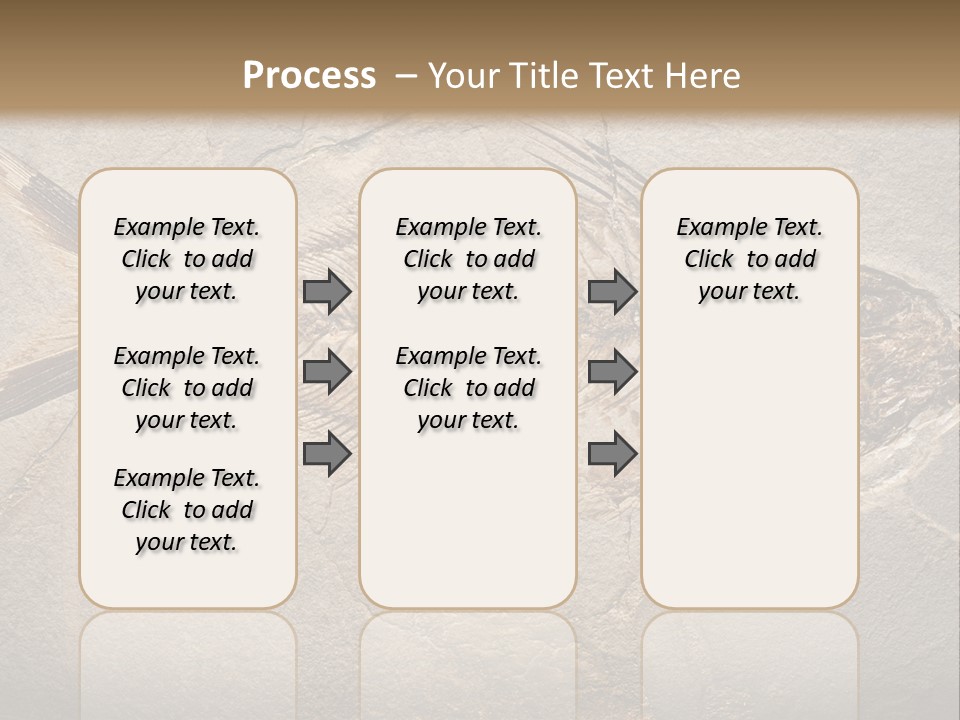 Process – Your Title Text Here

Example Text. Click to add your text.

Example Text. Click to add your text.

Example Text. Click to add your text.

Example Text. Click to add your text.

Example Text. Click to add your text.

Example Text. Click to add your text.